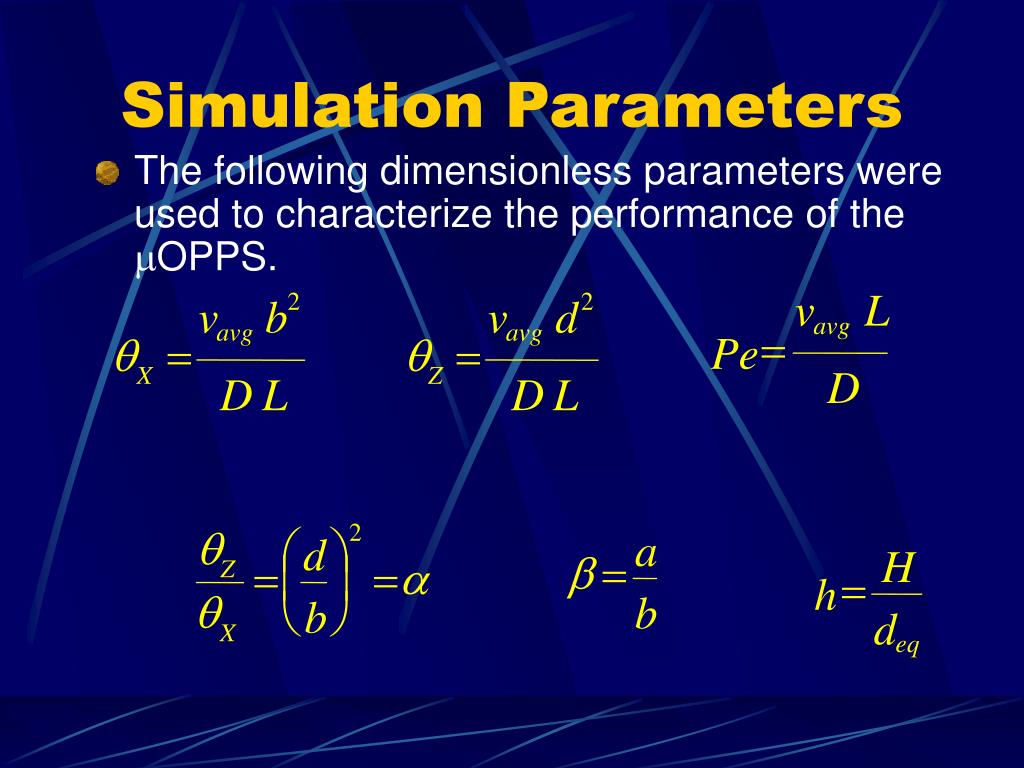 Simulation Parameters

The following dimensionless parameters were used to characterize the performance of the μOPPS.

$\theta_X = \frac{v_{avg}\, b^2}{D\, L}$

$\theta_Z = \frac{v_{avg}\, d^2}{D\, L}$

$Pe = \frac{v_{avg}\, L}{D}$

$\frac{\theta_Z}{\theta_X} = \left(\frac{d}{b}\right)^2 = \alpha$

$\beta = \frac{a}{b}$

$h = \frac{H}{d_{eq}}$